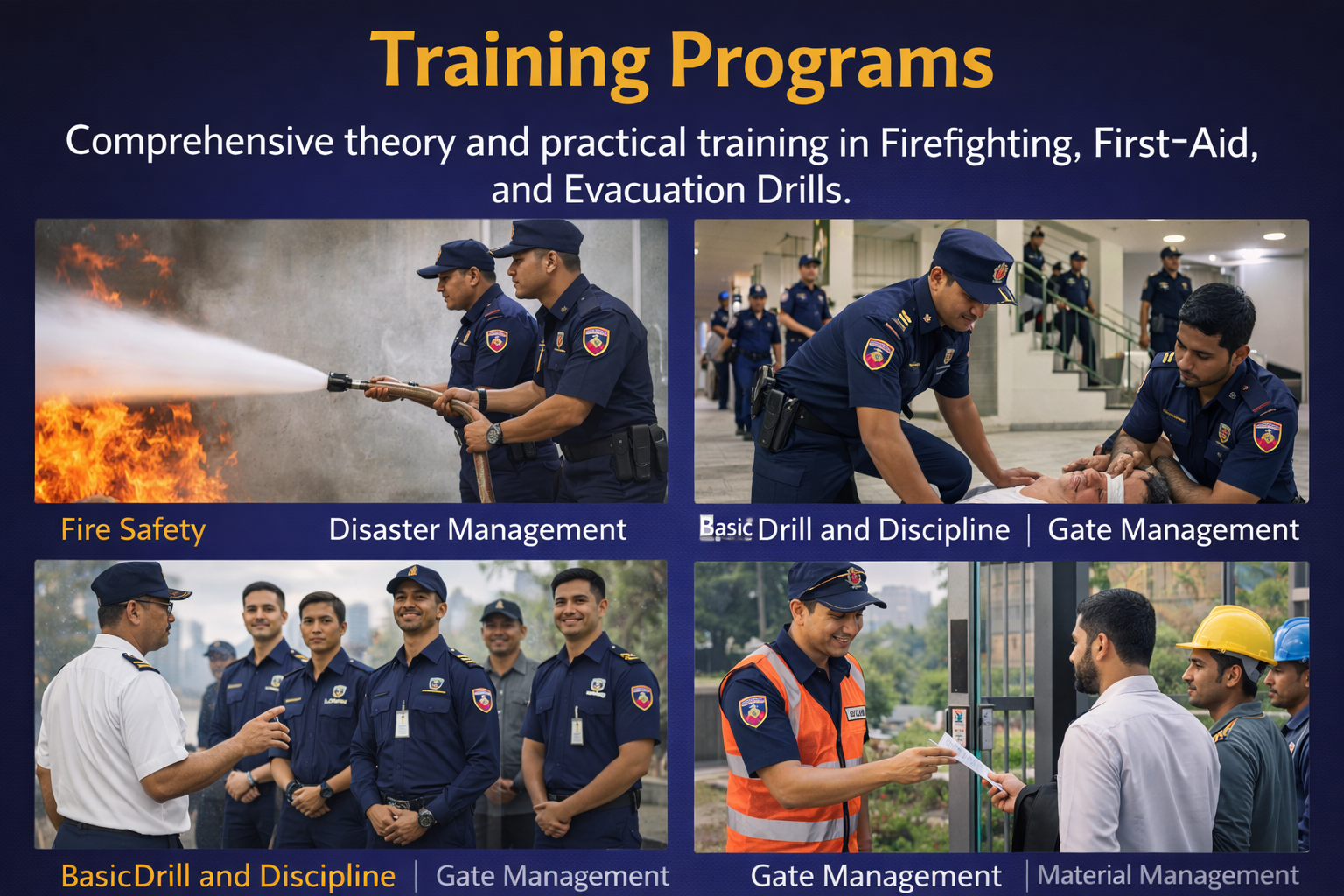 Training Programs

Comprehensive theory and practical training in Firefighting, First-Aid, and Evacuation Drills.

Fire Safety

Disaster Management

Basic Drill and Discipline | Gate Management

BasicDrill and Discipline | Gate Management

Gate Management | Material Management